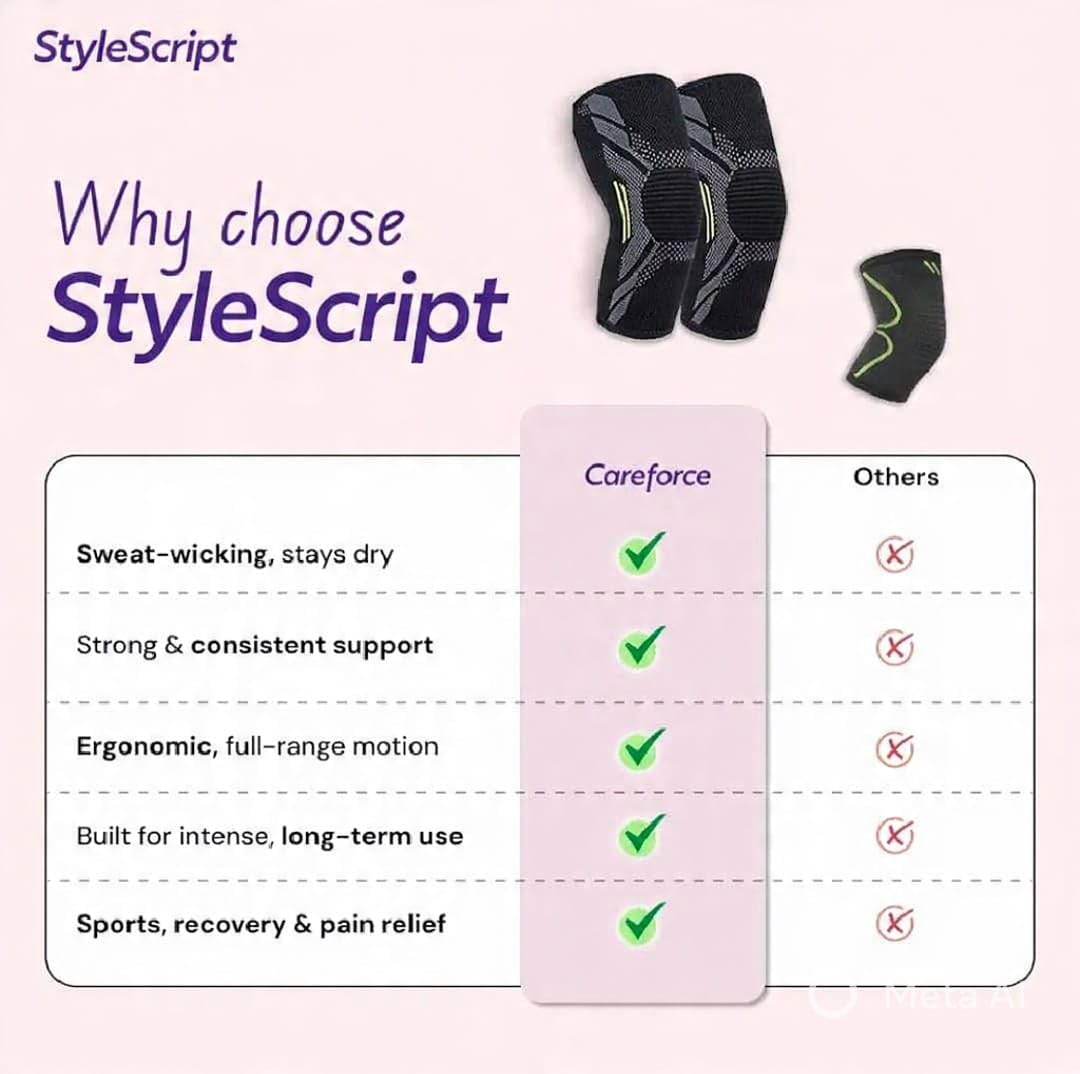 StyleScript

Why choose
StyleScript

| | Careforce | Others |
|---|---|---|
| Sweat-wicking, stays dry | ✓ | ✗ |
| Strong & consistent support | ✓ | ✗ |
| Ergonomic, full-range motion | ✓ | ✗ |
| Built for intense, long-term use | ✓ | ✗ |
| Sports, recovery & pain relief | ✓ | ✗ |

Meta AI